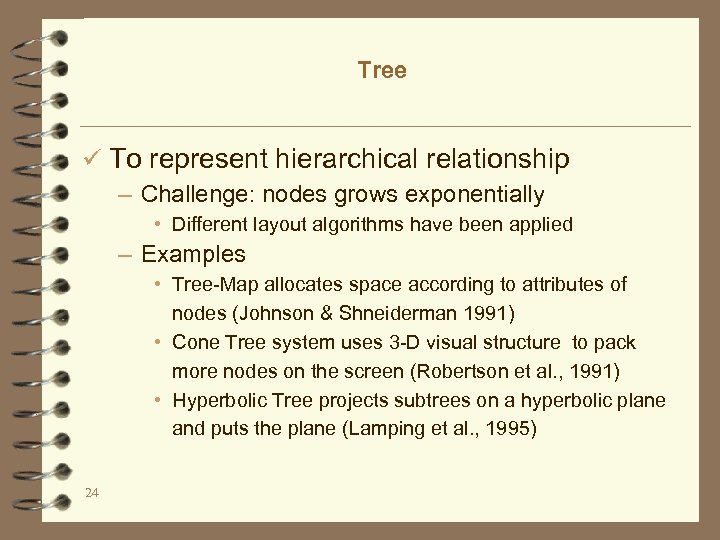 Tree

✓ To represent hierarchical relationship

– Challenge: nodes grows exponentially

• Different layout algorithms have been applied

– Examples

• Tree-Map allocates space according to attributes of nodes (Johnson & Shneiderman 1991)

• Cone Tree system uses 3-D visual structure to pack more nodes on the screen (Robertson et al., 1991)

• Hyperbolic Tree projects subtrees on a hyperbolic plane and puts the plane (Lamping et al., 1995)

24